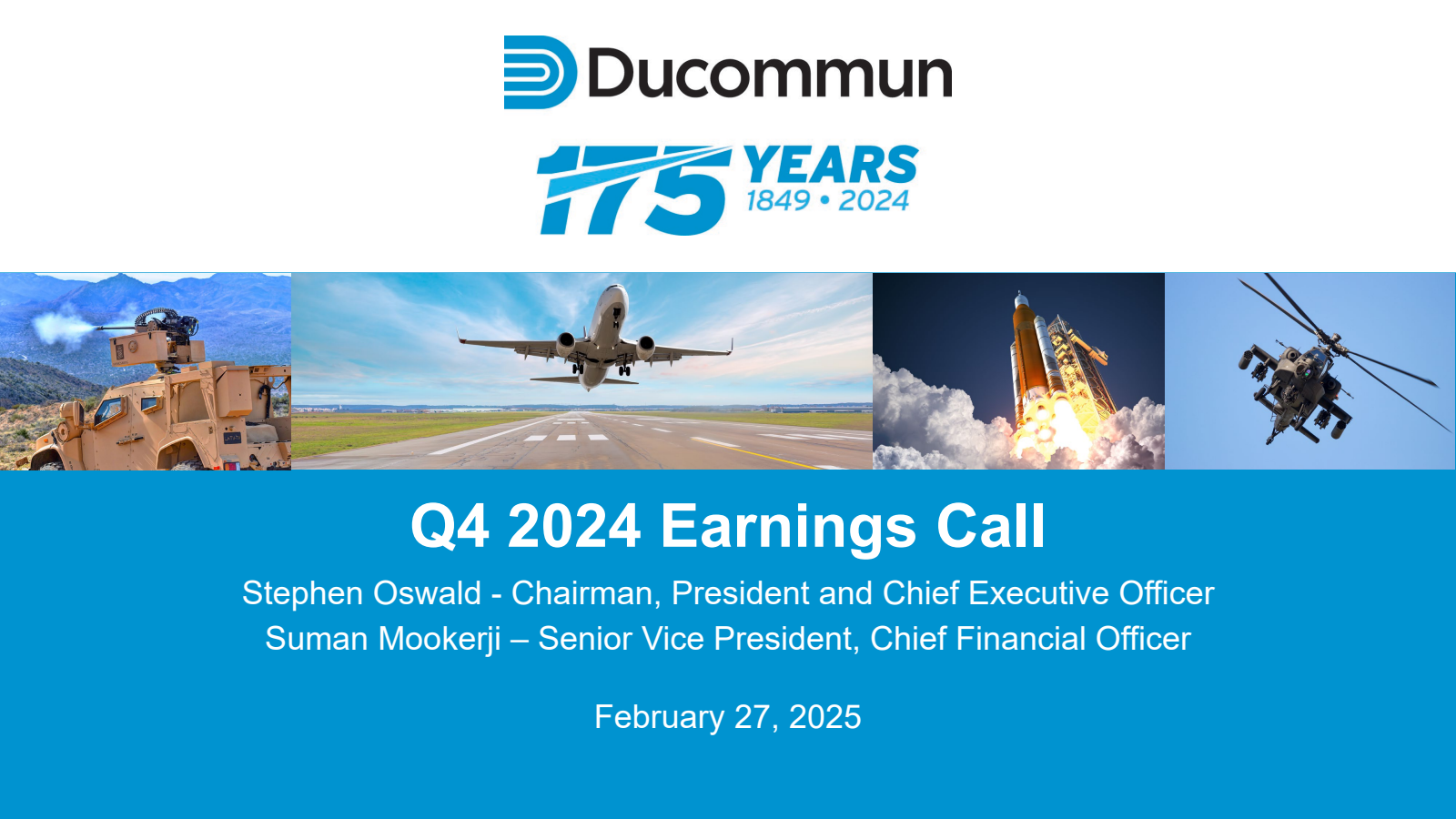 Ducommun

175 YEARS
1849 • 2024

Q4 2024 Earnings Call

Stephen Oswald - Chairman, President and Chief Executive Officer
Suman Mookerji – Senior Vice President, Chief Financial Officer

February 27, 2025